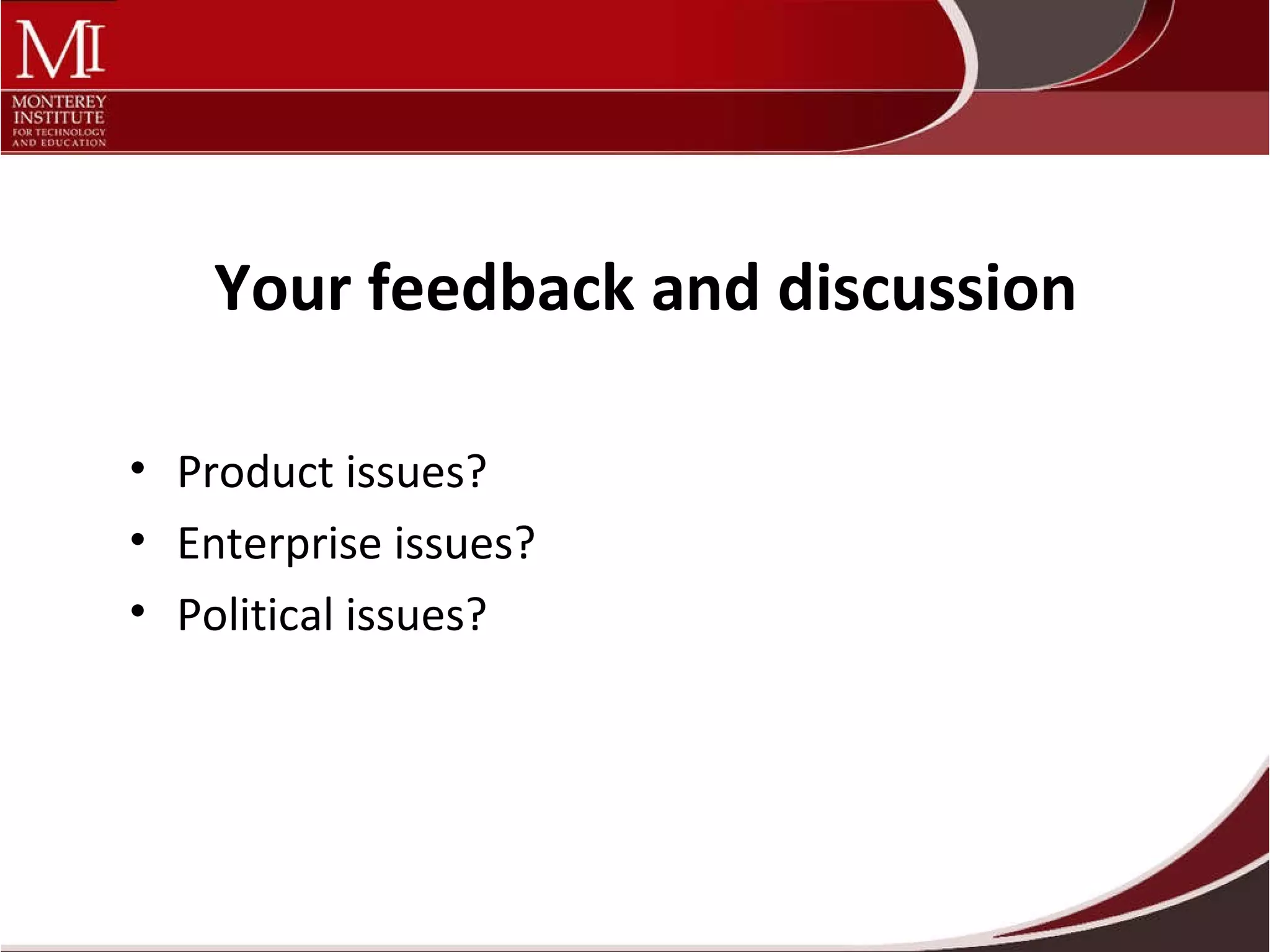 MI
MONTEREY INSTITUTE FOR TECHNOLOGY AND EDUCATION

Your feedback and discussion

• Product issues?
• Enterprise issues?
• Political issues?